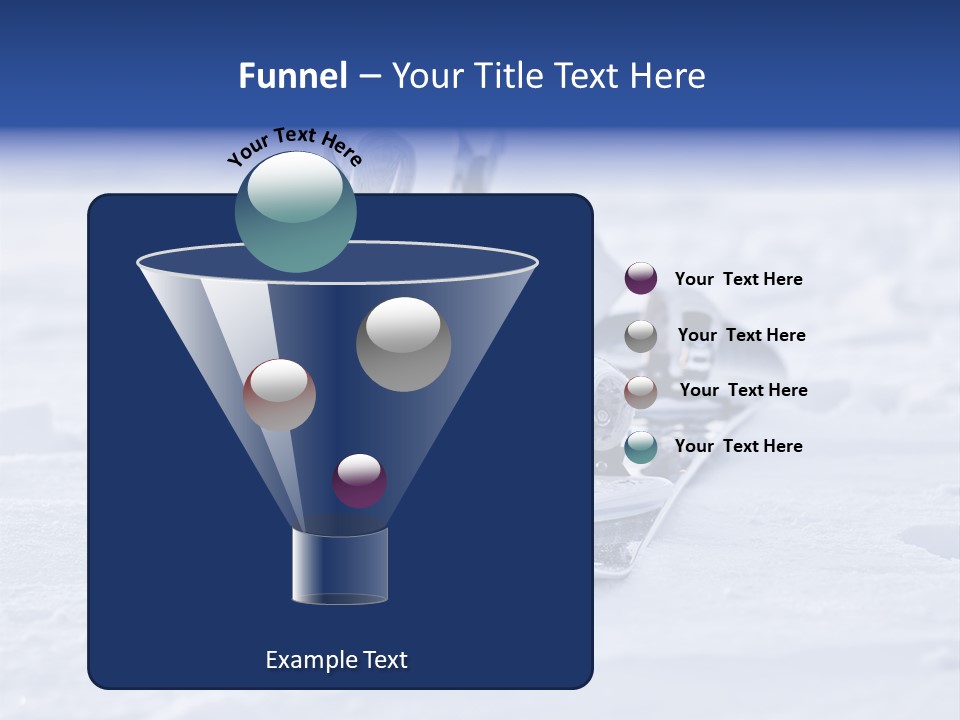 Funnel – Your Title Text Here

Your Text Here

Your Text Here

Your Text Here

Your Text Here

Your Text Here

Example Text